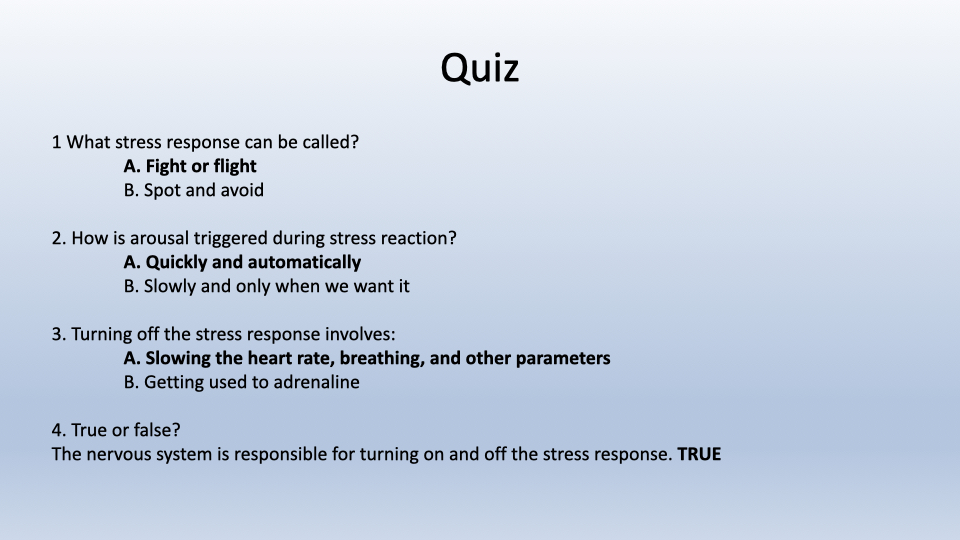 Quiz

1 What stress response can be called?
A. Fight or flight
B. Spot and avoid

2. How is arousal triggered during stress reaction?
A. Quickly and automatically
B. Slowly and only when we want it

3. Turning off the stress response involves:
A. Slowing the heart rate, breathing, and other parameters
B. Getting used to adrenaline

4. True or false?
The nervous system is responsible for turning on and off the stress response. TRUE